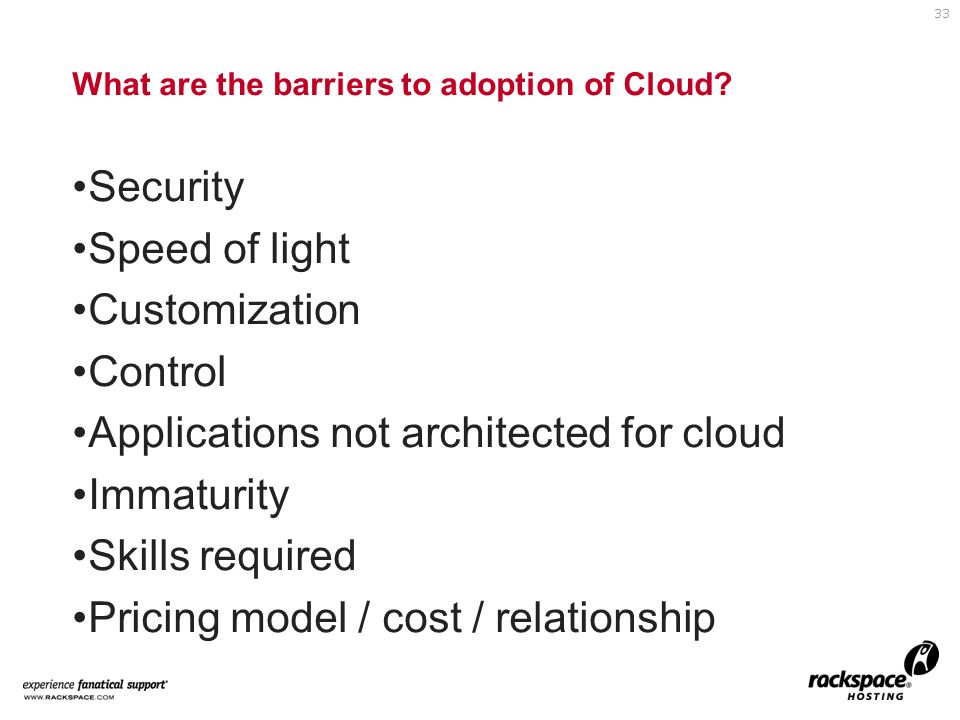 33

What are the barriers to adoption of Cloud?

•Security
•Speed of light
•Customization
•Control
•Applications not architected for cloud
•Immaturity
•Skills required
•Pricing model / cost / relationship

experience fanatical support®
WWW.RACKSPACE.COM

rackspace®
HOSTING